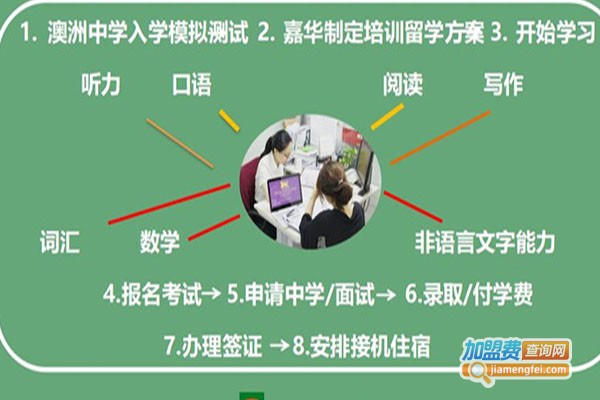 1. 澳洲中学入学模拟测试 2. 嘉华制定培训留学方案 3. 开始学习

听力 口语 阅读 写作

词汇 数学 非语言文字能力

4.报名考试→ 5.申请中学/面试→ 6.录取/付学费

7.办理签证 →8.安排接机住宿

加盟费 查询网 jiamengfei.com